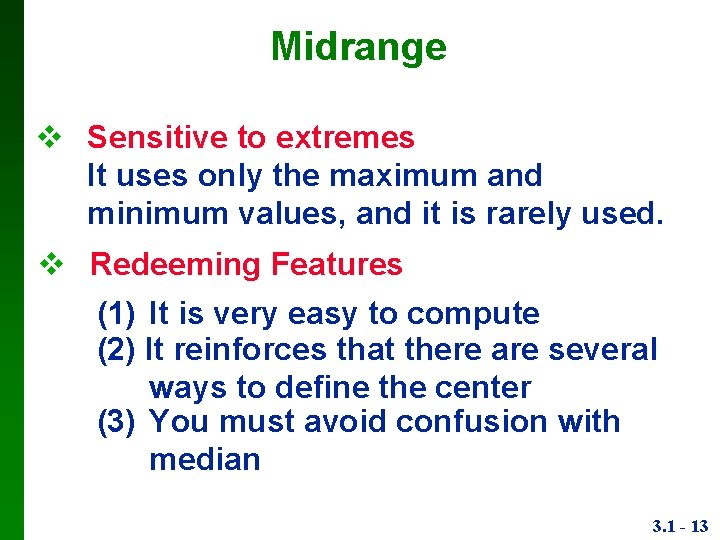 Midrange

❖ Sensitive to extremes
It uses only the maximum and minimum values, and it is rarely used.

❖ Redeeming Features

(1) It is very easy to compute
(2) It reinforces that there are several ways to define the center
(3) You must avoid confusion with median

3.1 - 13